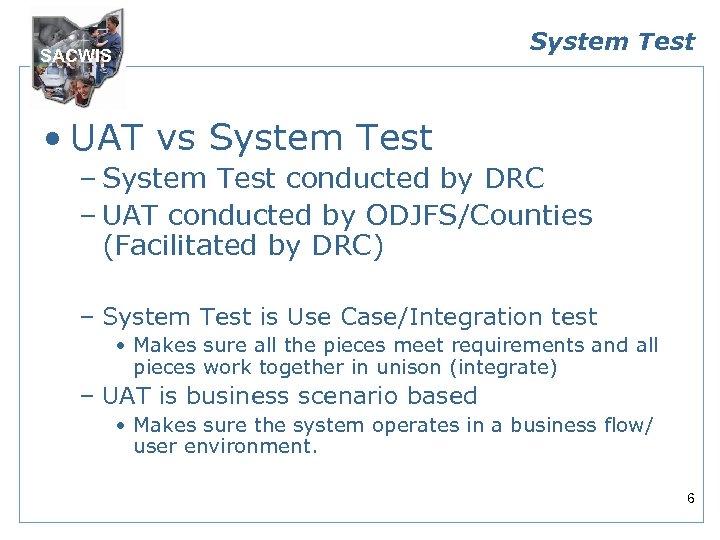 SACWIS

System Test

• UAT vs System Test

– System Test conducted by DRC

– UAT conducted by ODJFS/Counties (Facilitated by DRC)

– System Test is Use Case/Integration test

• Makes sure all the pieces meet requirements and all pieces work together in unison (integrate)

– UAT is business scenario based

• Makes sure the system operates in a business flow/ user environment.

6